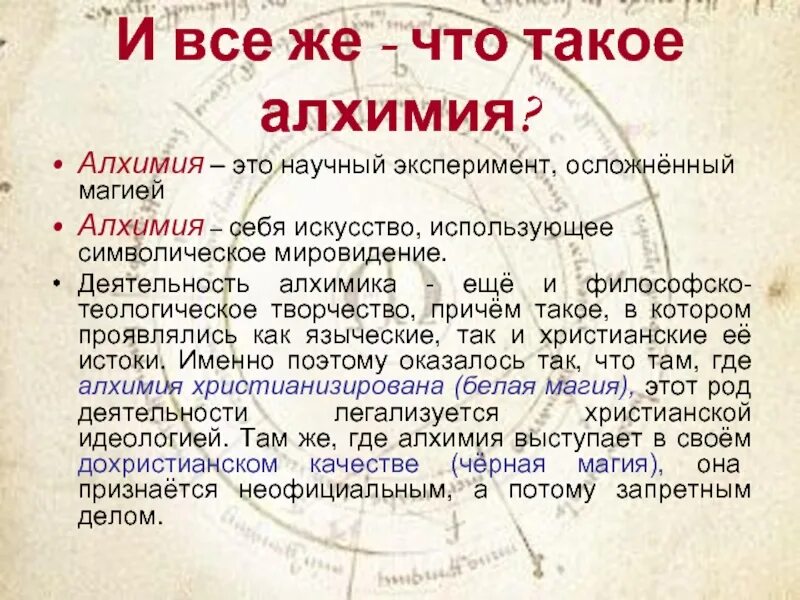 И все же - что такое алхимия?

• Алхимия – это научный эксперимент, осложнённый магией

• Алхимия – себя искусство, использующее символическое мировидение.

• Деятельность алхимика - ещё и философско-теологическое творчество, причём такое, в котором проявлялись как языческие, так и христианские её истоки. Именно поэтому оказалось так, что там, где алхимия христианизирована (белая магия), этот род деятельности легализуется христианской идеологией. Там же, где алхимия выступает в своём дохристианском качестве (чёрная магия), она признаётся неофициальным, а потому запретным делом.